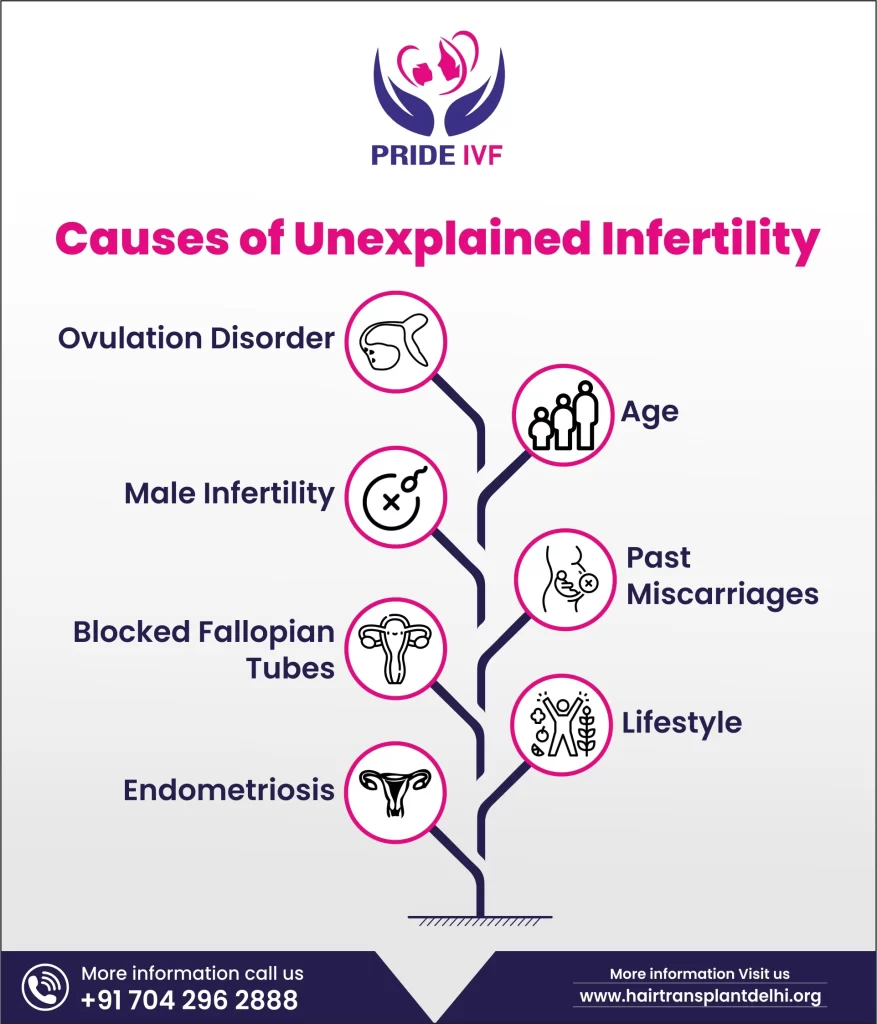 PRIDE IVF

Causes of Unexplained Infertility

Ovulation Disorder

Age

Male Infertility

Past Miscarriages

Blocked Fallopian Tubes

Lifestyle

Endometriosis

More information call us
+91 704 296 2888

More information Visit us
www.hairtransplantdelhi.org